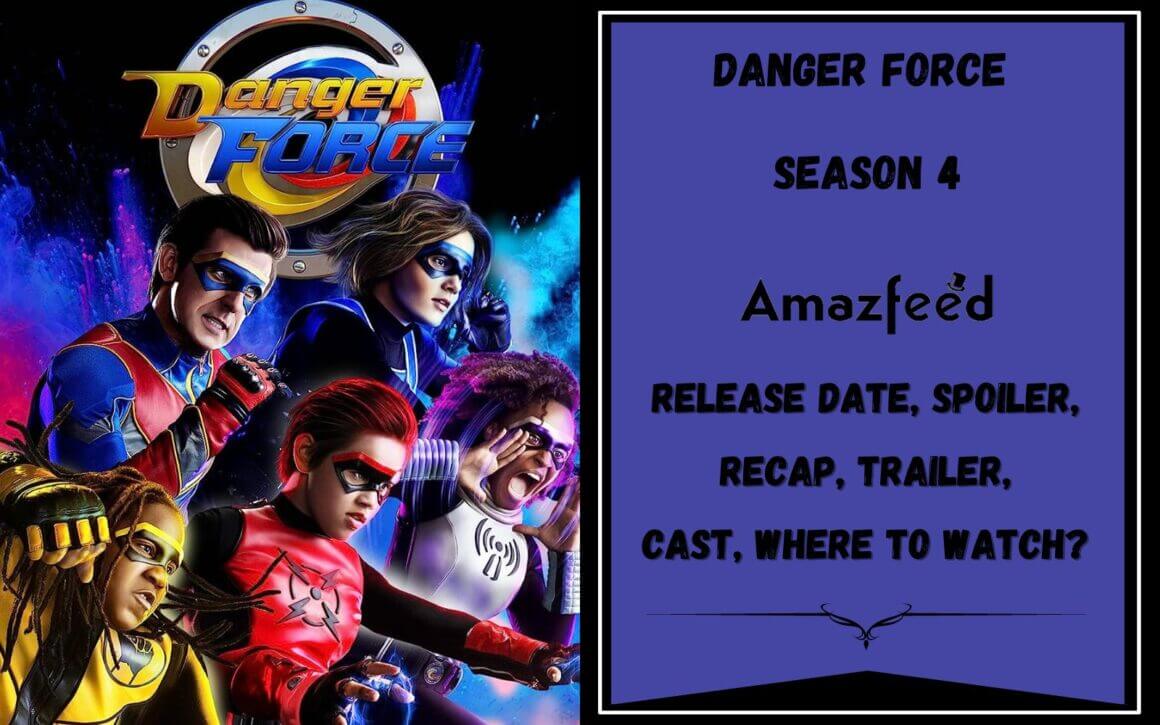 Danger FORCE

DANGER FORCE

SEASON 4

Amazfeed

RELEASE DATE, SPOILER,

RECAP, TRAILER,

CAST, WHERE TO WATCH?